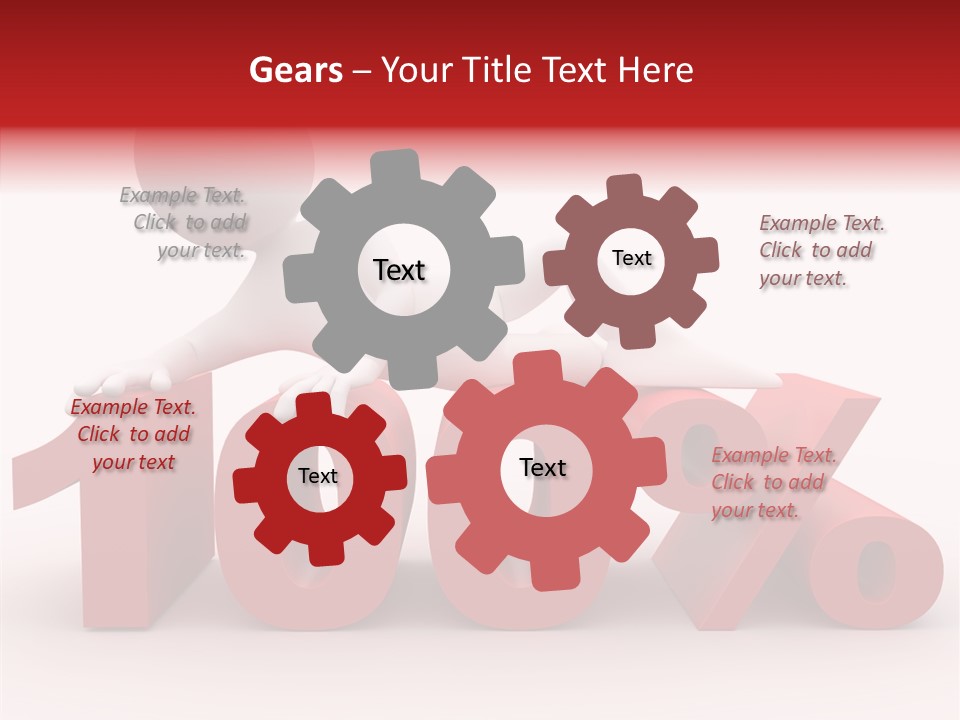 Gears – Your Title Text Here

Example Text. Click to add your text.

Text

Text

Example Text. Click to add your text.

Example Text. Click to add your text

Text

Text

Example Text. Click to add your text.

100%